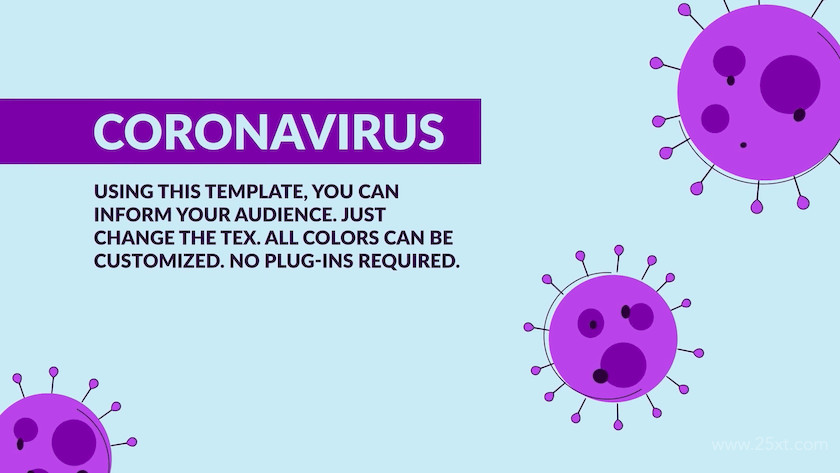 CORONAVIRUS

USING THIS TEMPLATE, YOU CAN INFORM YOUR AUDIENCE. JUST CHANGE THE TEX. ALL COLORS CAN BE CUSTOMIZED. NO PLUG-INS REQUIRED.

www.25xt.com